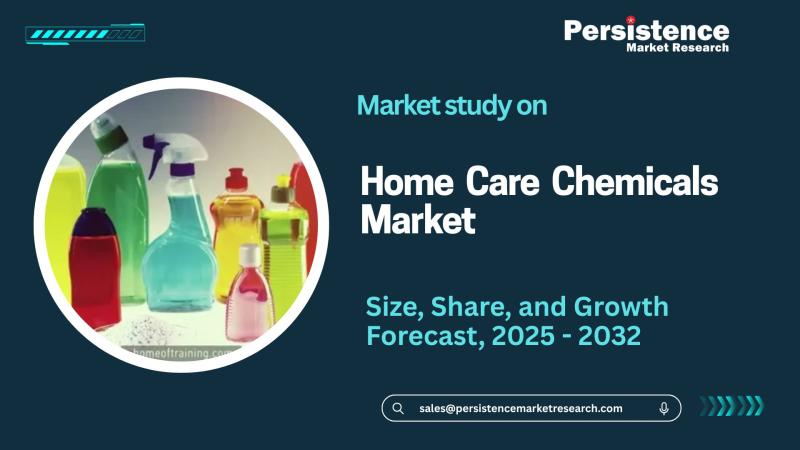 Persistence
Market Research

Market study on

Home Care Chemicals Market

Size, Share, and Growth Forecast, 2025 - 2032

homeoftraining.com

sales@persistencemarketresearch.com